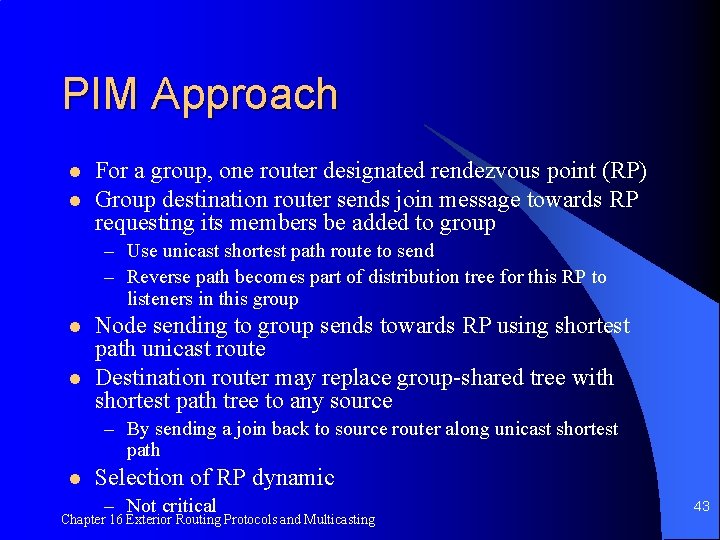 PIM Approach

- For a group, one router designated rendezvous point (RP)
- Group destination router sends join message towards RP requesting its members be added to group
  – Use unicast shortest path route to send
  – Reverse path becomes part of distribution tree for this RP to listeners in this group
- Node sending to group sends towards RP using shortest path unicast route
- Destination router may replace group-shared tree with shortest path tree to any source
  – By sending a join back to source router along unicast shortest path
- Selection of RP dynamic
  – Not critical

Chapter 16 Exterior Routing Protocols and Multicasting

43